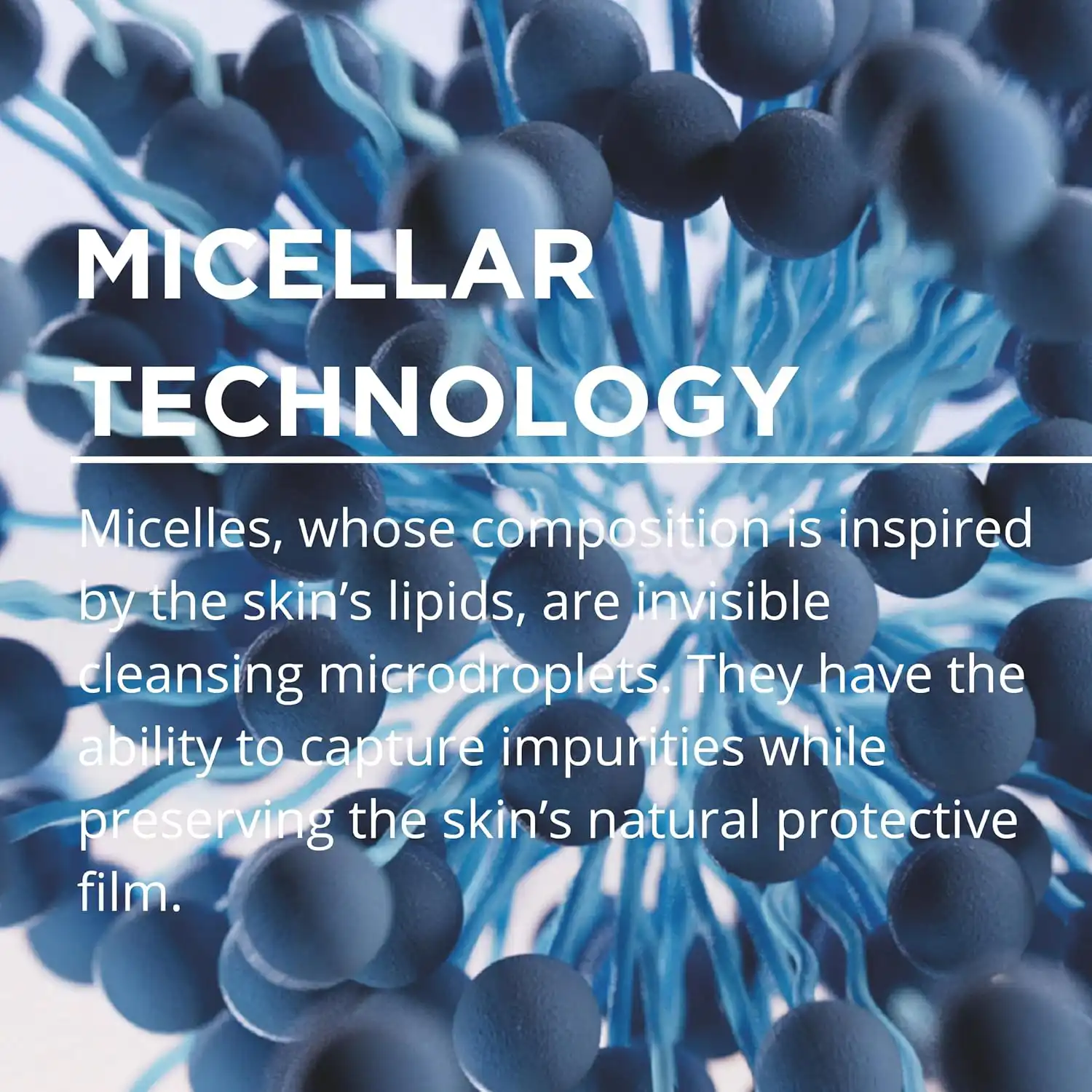 MICELLAR
TECHNOLOGY

Micelles, whose composition is inspired by the skin's lipids, are invisible cleansing microdroplets. They have the ability to capture impurities while preserving the skin's natural protective film.